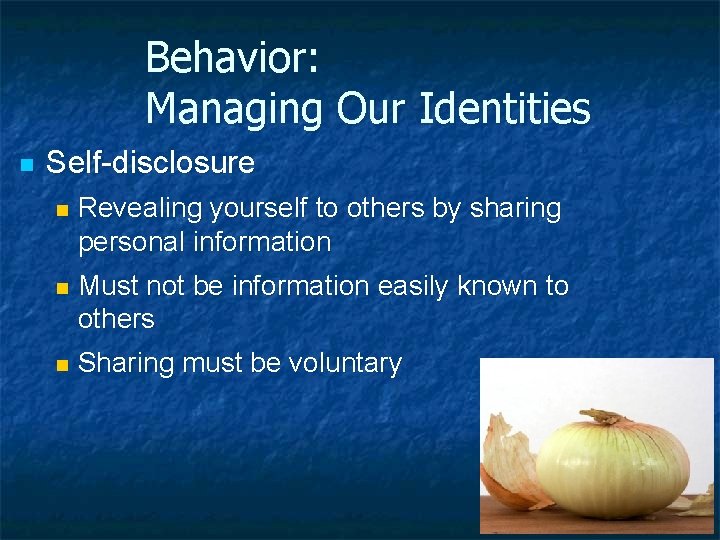 Behavior:
Managing Our Identities

Self-disclosure

Revealing yourself to others by sharing personal information

Must not be information easily known to others

Sharing must be voluntary